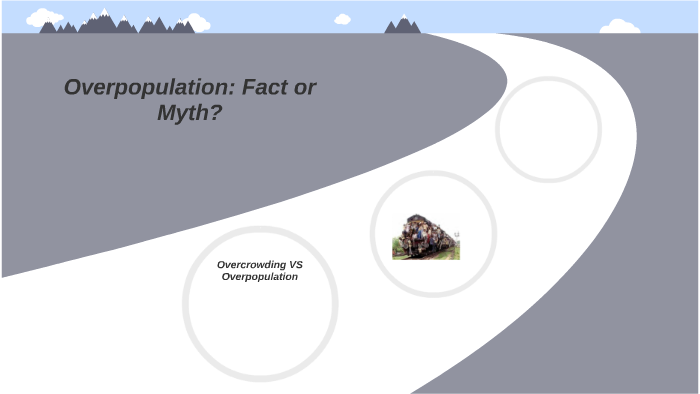 Overpopulation: Fact or Myth?

Overcrowding VS Overpopulation